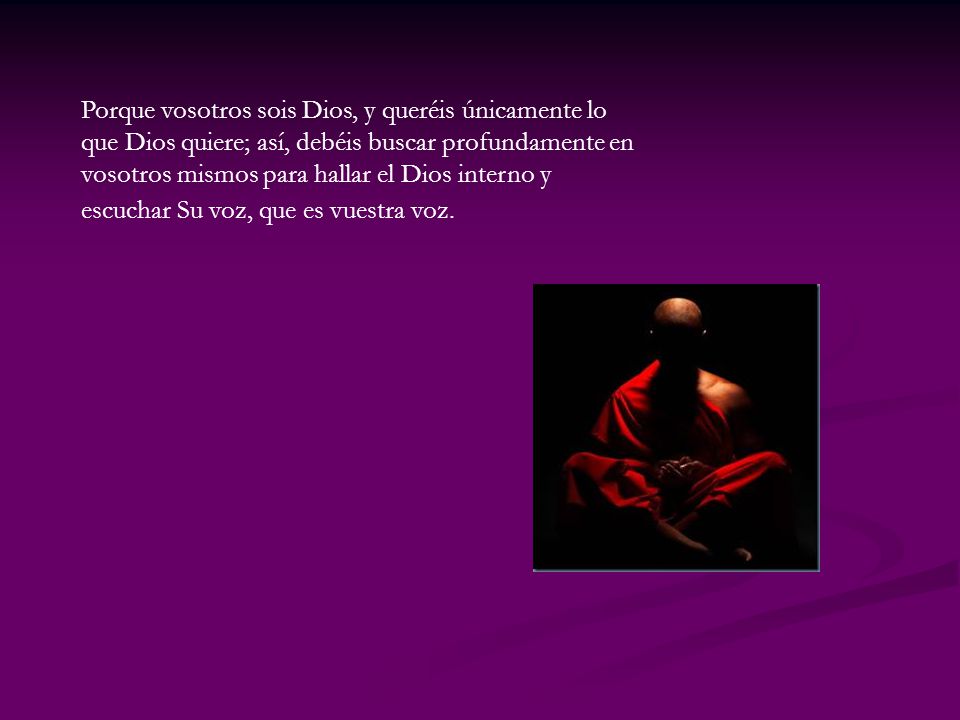 Porque vosotros sois Dios, y queréis únicamente lo que Dios quiere; así, debéis buscar profundamente en vosotros mismos para hallar el Dios interno y escuchar Su voz, que es vuestra voz.